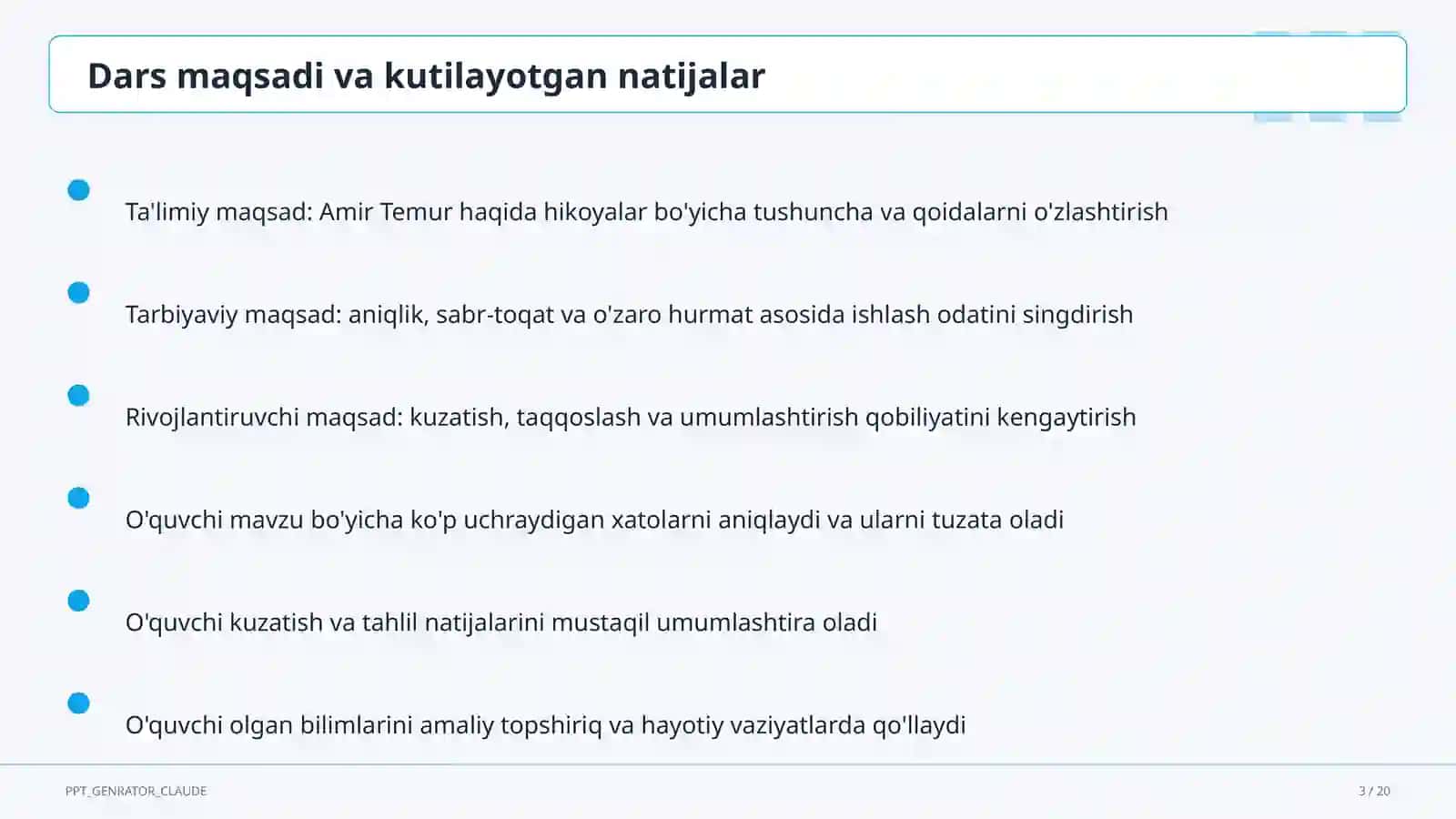 Dars maqsadi va kutilayotgan natijalar

Ta'limiy maqsad: Amir Temur haqida hikoyalar bo'yicha tushuncha va qoidalarni o'zlashtirish

Tarbiyaviy maqsad: aniqlik, sabr-toqat va o'zaro hurmat asosida ishlash odatini singdirish

Rivojlantiruvchi maqsad: kuzatish, taqqoslash va umumlashtirish qobiliyatini kengaytirish

O'quvchi mavzu bo'yicha ko'p uchraydigan xatolarni aniqlaydi va ularni tuzata oladi

O'quvchi kuzatish va tahlil natijalarini mustaqil umumlashtira oladi

O'quvchi olgan bilimlarini amaliy topshiriq va hayotiy vaziyatlarda qo'llaydi

PPT_GENRATOR_CLAUDE

3 / 20